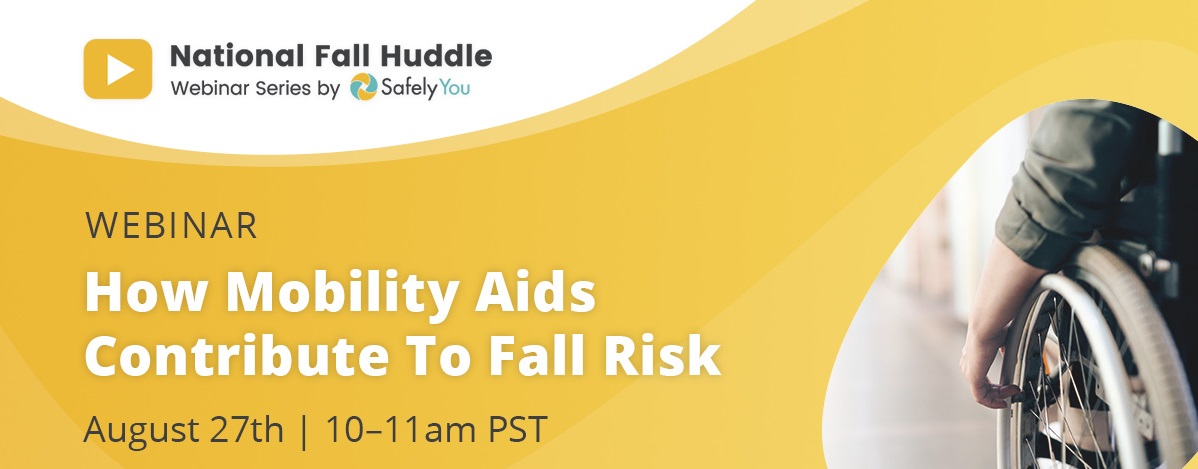 National Fall Huddle
Webinar Series by SafelyYou

WEBINAR
How Mobility Aids Contribute To Fall Risk
August 27th | 10–11am PST